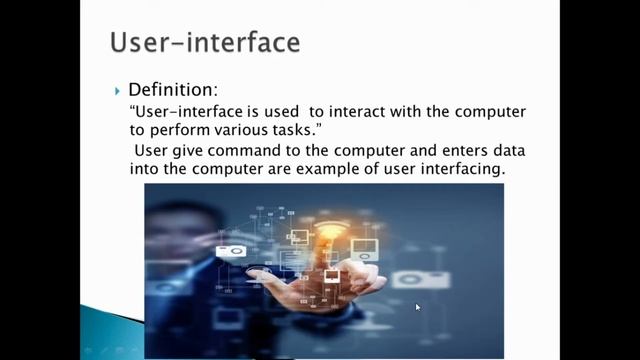 User-interface

Definition:

"User-interface is used to interact with the computer to perform various tasks."

User give command to the computer and enters data into the computer are example of user interfacing.